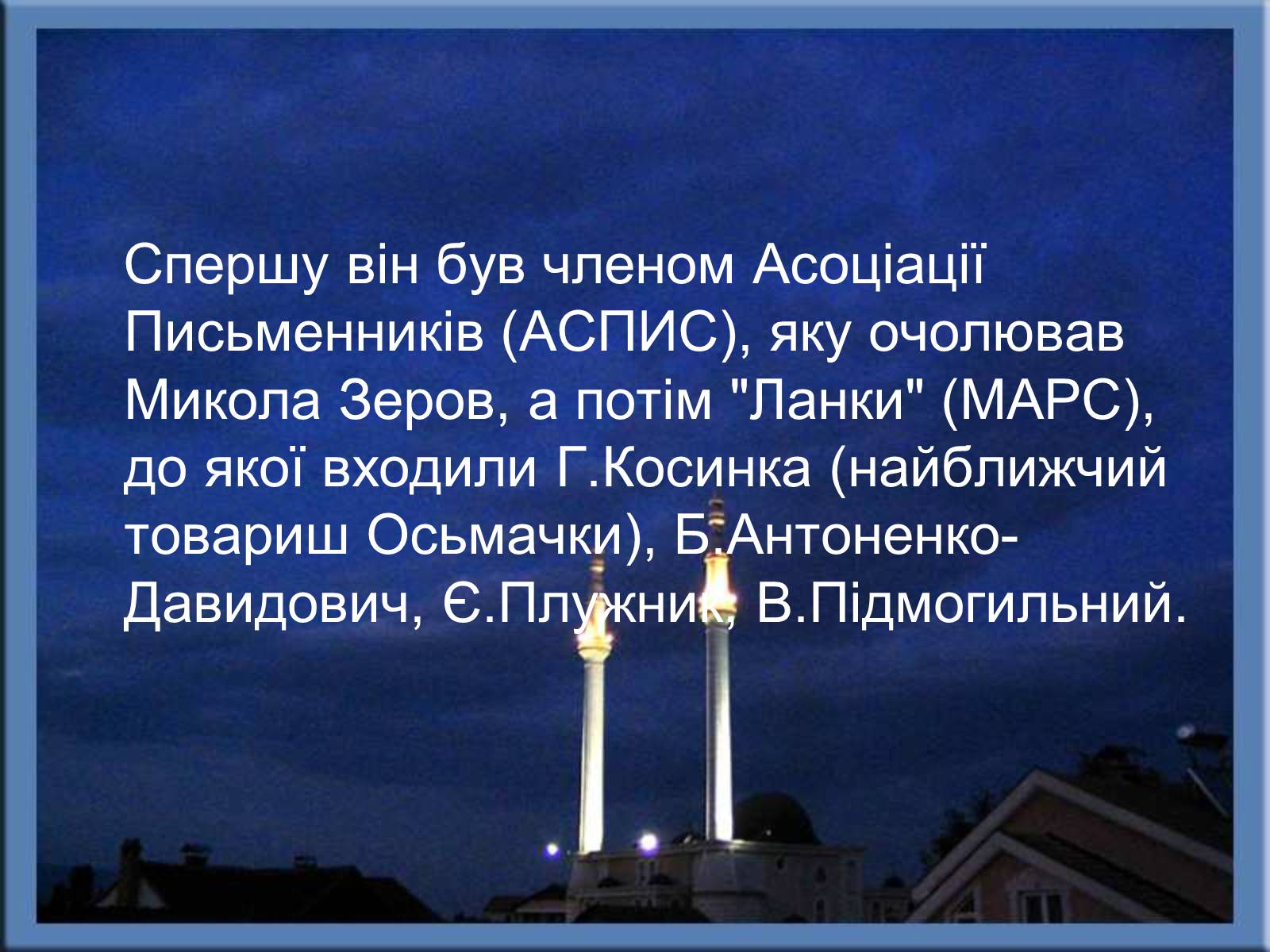 Спершу він був членом Асоціації Письменників (АСПИС), яку очолював Микола Зеров, а потім "Ланки" (МАРС), до якої входили Г.Косинка (найближчий товариш Осьмачки), Б.Антоненко-Давидович, Є.Плужник, В.Підмогильний.